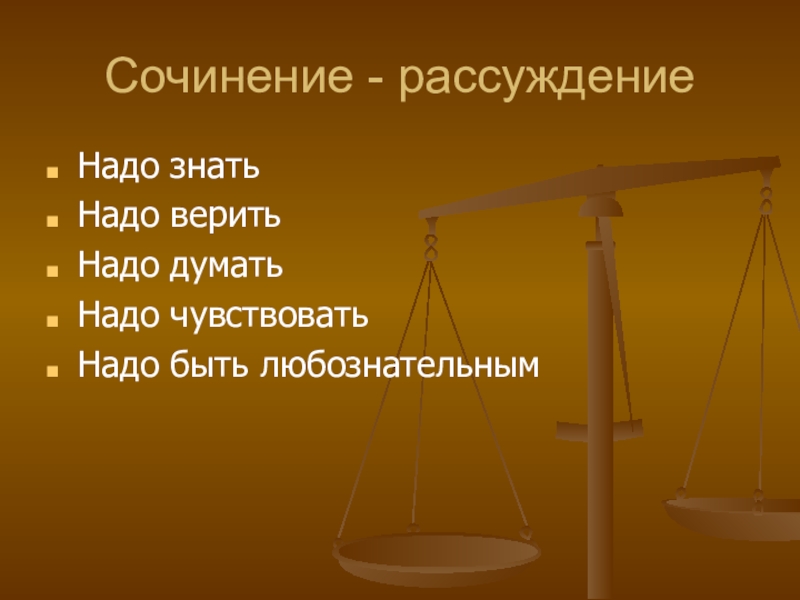 Сочинение - рассуждение

Надо знать
Надо верить
Надо думать
Надо чувствовать
Надо быть любознательным